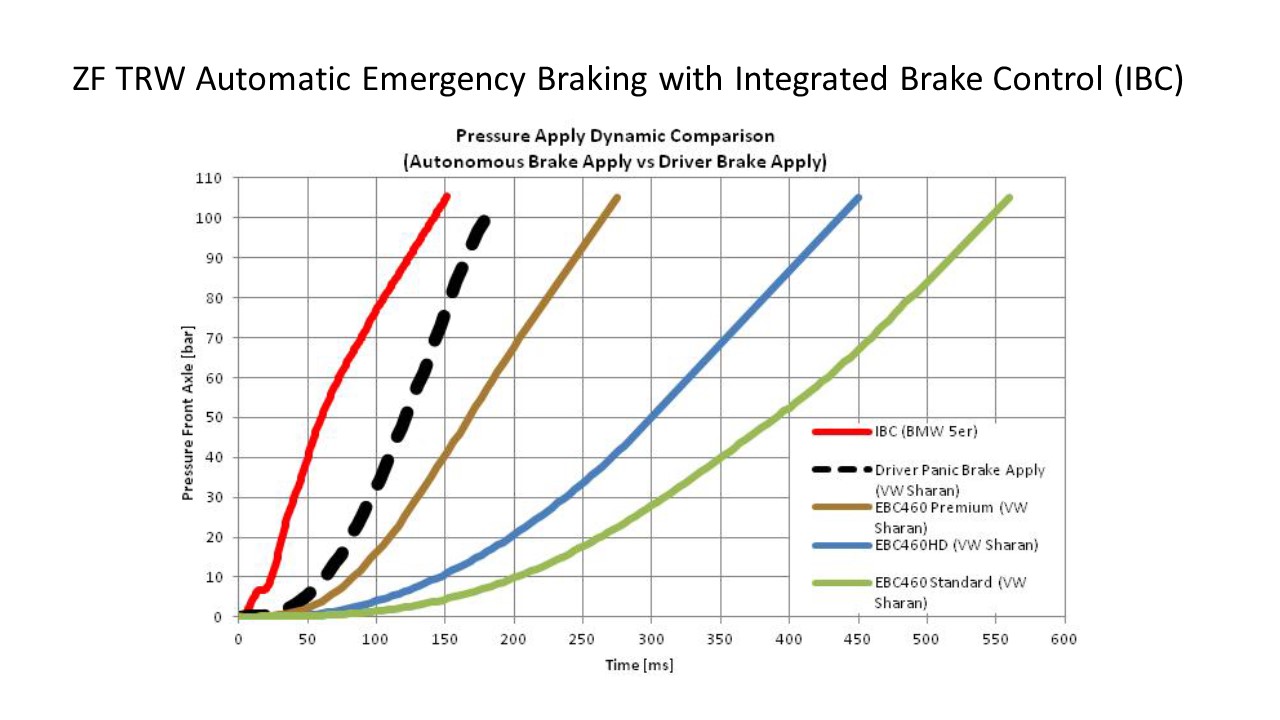 ZF TRW Automatic Emergency Braking with Integrated Brake Control (IBC)

Pressure Apply Dynamic Comparison
(Autonomous Brake Apply vs Driver Brake Apply)

Pressure Front Axle [bar]

110
100
90
80
70
60
50
40
30
20
10
0

0 50 100 150 200 250 300 350 400 450 500 550 600

Time [ms]

IBC (BMW 5er)
Driver Panic Brake Apply (VW Sharan)
EBC460 Premium (VW Sharan)
EBC460HD (VW Sharan)
EBC460 Standard (VW Sharan)